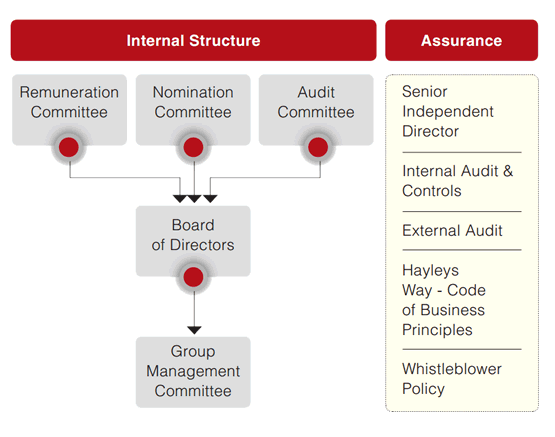 Internal Structure

Remuneration Committee

Nomination Committee

Audit Committee

Board of Directors

Group Management Committee

Assurance

Senior Independent Director

Internal Audit & Controls

External Audit

Hayleys Way - Code of Business Principles

Whistleblower Policy